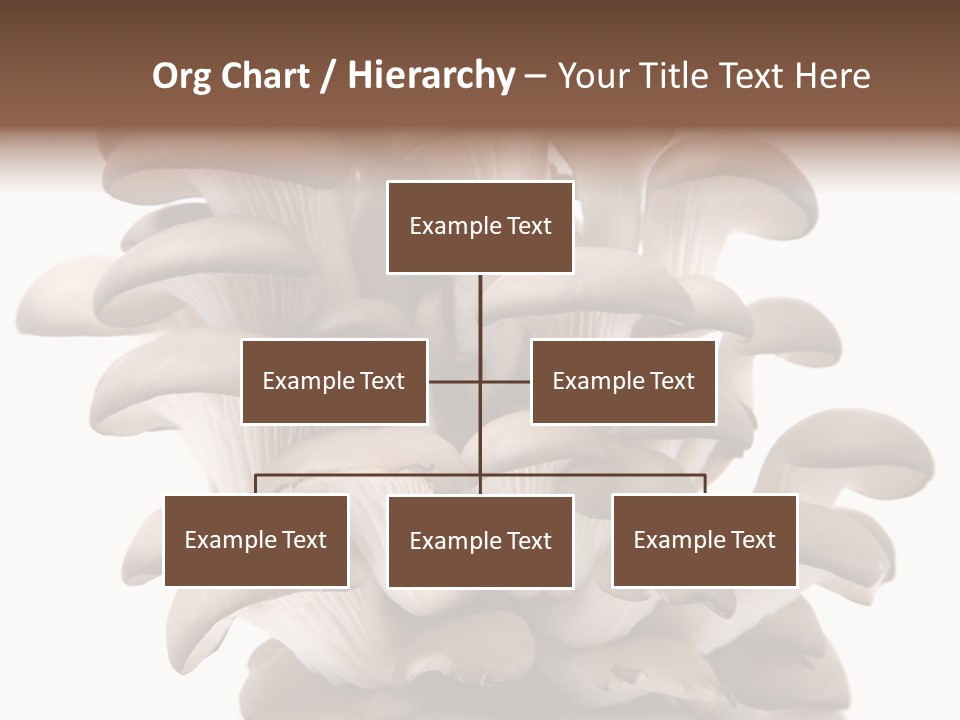 Org Chart / Hierarchy – Your Title Text Here

Example Text

Example Text

Example Text

Example Text

Example Text

Example Text